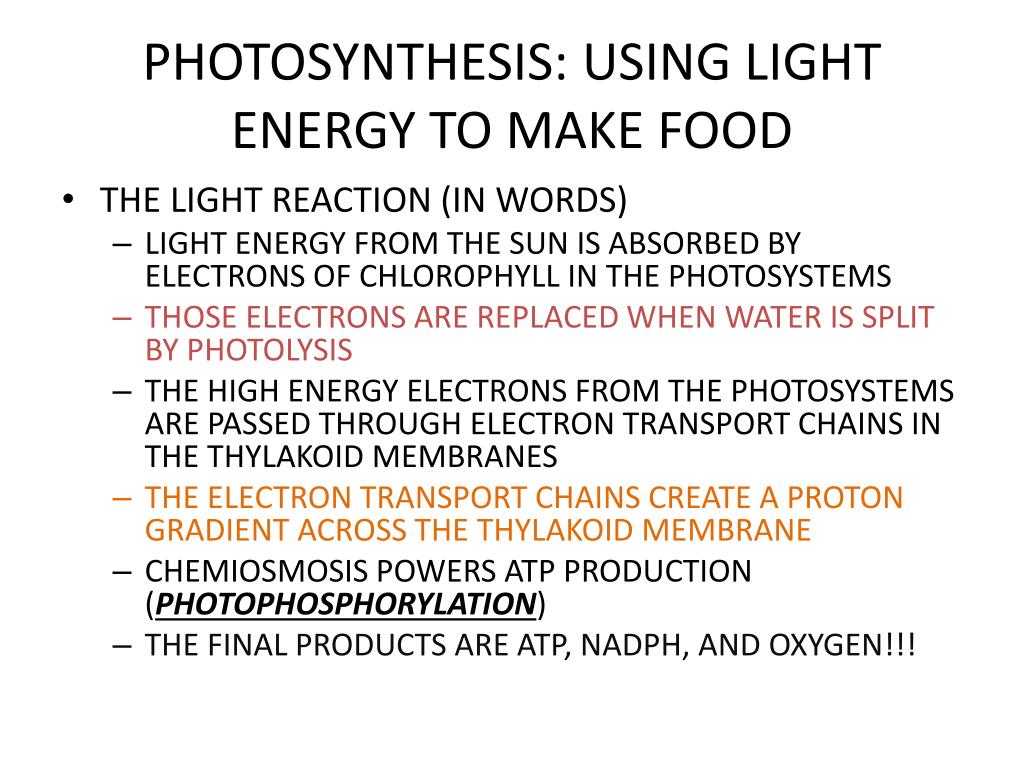 PHOTOSYNTHESIS: USING LIGHT ENERGY TO MAKE FOOD

• THE LIGHT REACTION (IN WORDS)
– LIGHT ENERGY FROM THE SUN IS ABSORBED BY ELECTRONS OF CHLOROPHYLL IN THE PHOTOSYSTEMS
– THOSE ELECTRONS ARE REPLACED WHEN WATER IS SPLIT BY PHOTOLYSIS
– THE HIGH ENERGY ELECTRONS FROM THE PHOTOSYSTEMS ARE PASSED THROUGH ELECTRON TRANSPORT CHAINS IN THE THYLAKOID MEMBRANES
– THE ELECTRON TRANSPORT CHAINS CREATE A PROTON GRADIENT ACROSS THE THYLAKOID MEMBRANE
– CHEMIOSMOSIS POWERS ATP PRODUCTION (PHOTOPHOSPHORYLATION)
– THE FINAL PRODUCTS ARE ATP, NADPH, AND OXYGEN!!!